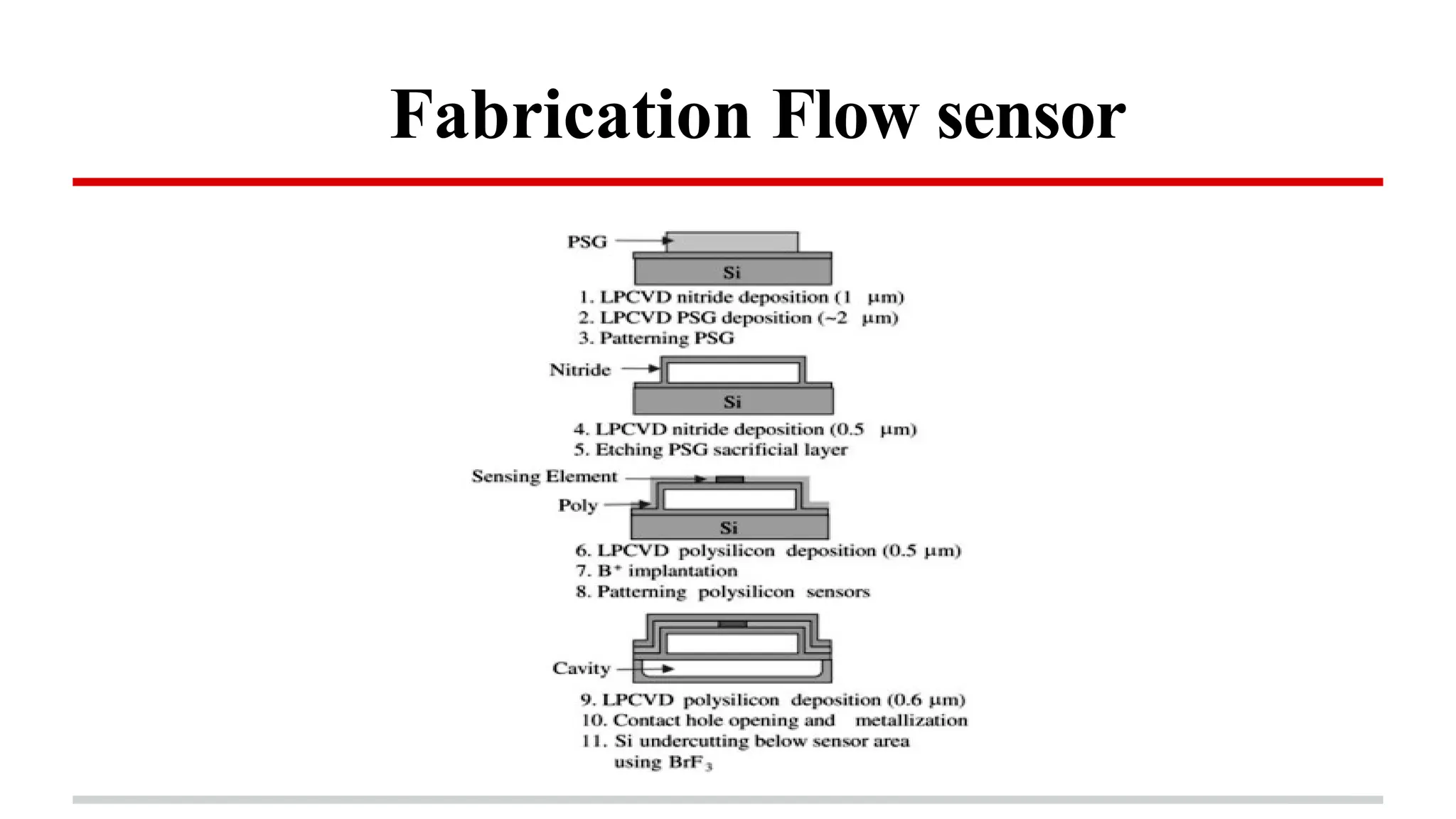 Fabrication Flow sensor

PSG

Si

1. LPCVD nitride deposition (1 µm)
2. LPCVD PSG deposition (~2 µm)
3. Patterning PSG

Nitride

Si

4. LPCVD nitride deposition (0.5 µm)
5. Etching PSG sacrificial layer

Sensing Element

Poly

Si

6. LPCVD polysilicon deposition (0.5 µm)
7. $B^+$ implantation
8. Patterning polysilicon sensors

Cavity

9. LPCVD polysilicon deposition (0.6 µm)
10. Contact hole opening and metallization
11. Si undercutting below sensor area using $BrF_3$